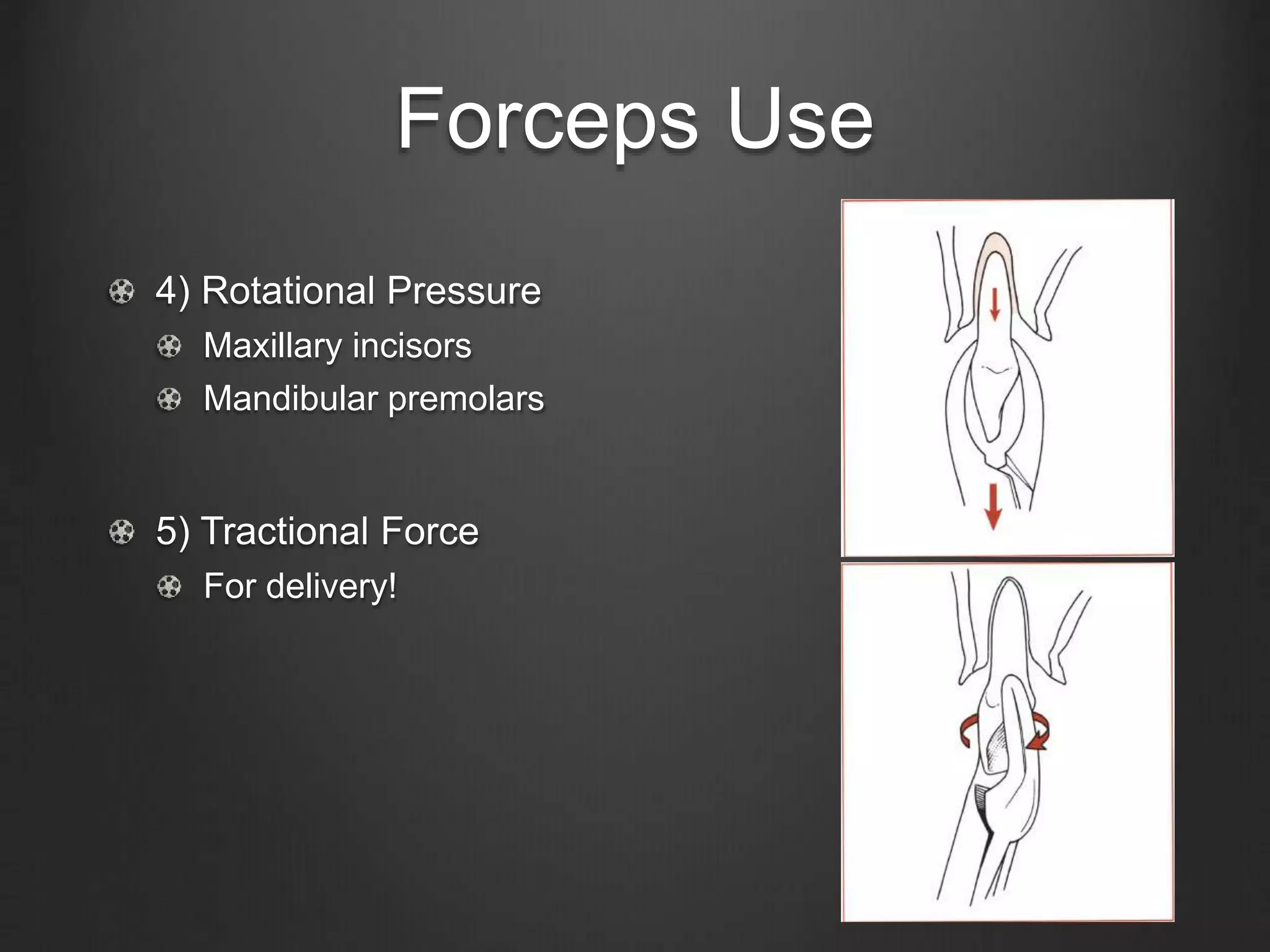 Forceps Use

4) Rotational Pressure

Maxillary incisors

Mandibular premolars

5) Tractional Force

For delivery!